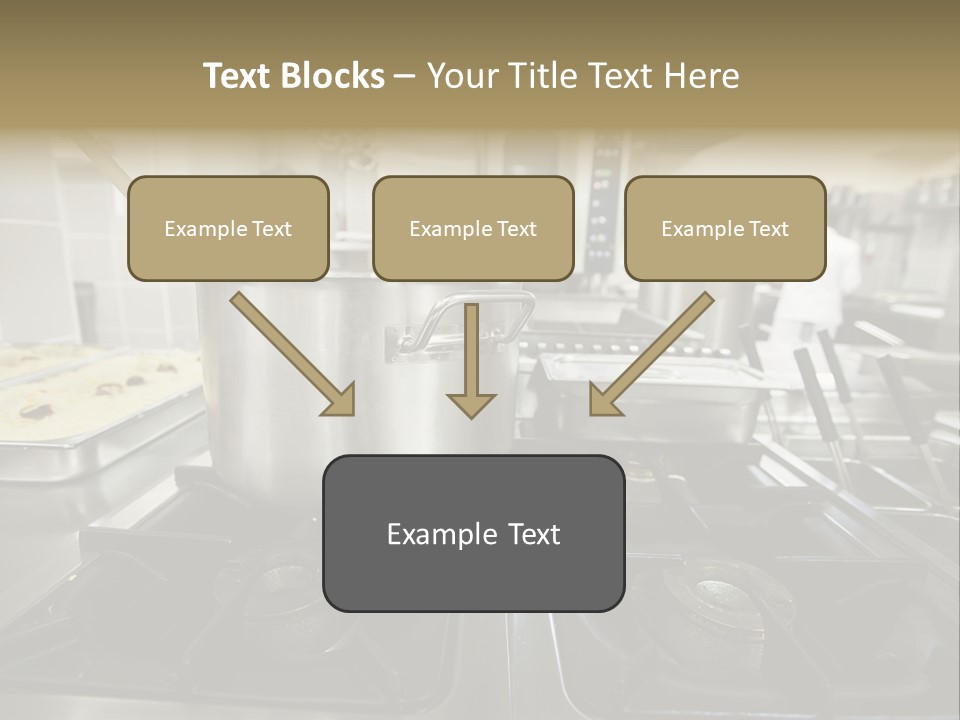 Text Blocks – Your Title Text Here

Example Text

Example Text

Example Text

Example Text